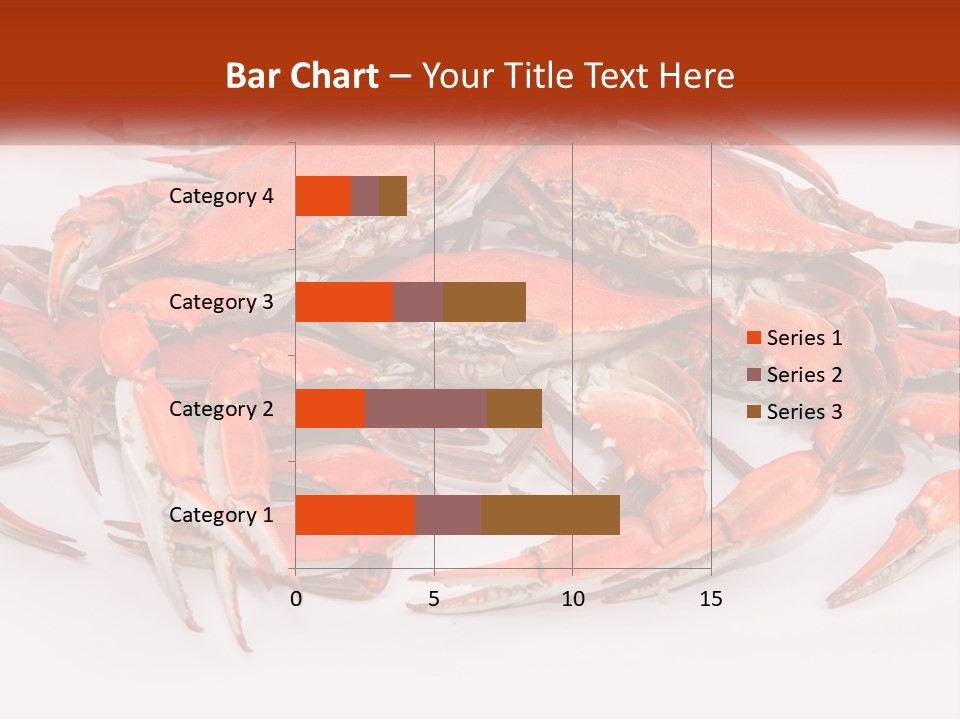 Bar Chart – Your Title Text Here

Category 4
Category 3
Category 2
Category 1

0
5
10
15

Series 1
Series 2
Series 3